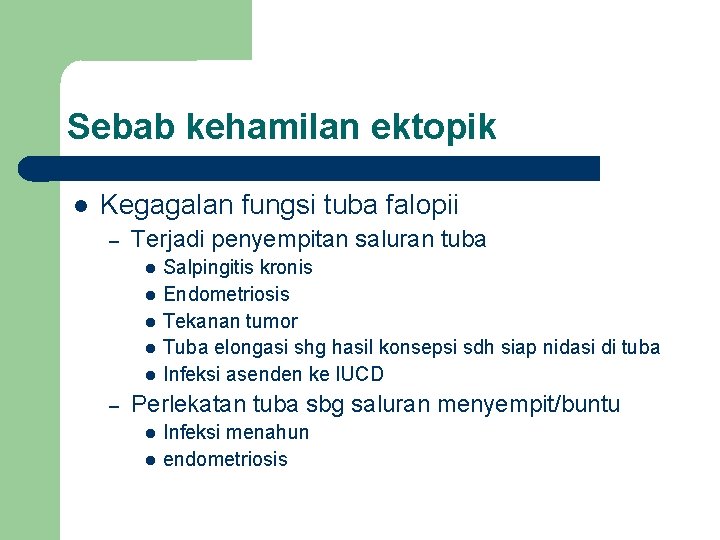 Sebab kehamilan ektopik

- Kegagalan fungsi tuba falopii
  - Terjadi penyempitan saluran tuba
    - Salpingitis kronis
    - Endometriosis
    - Tekanan tumor
    - Tuba elongasi shg hasil konsepsi sdh siap nidasi di tuba
    - Infeksi asenden ke IUCD
  - Perlekatan tuba sbg saluran menyempit/buntu
    - Infeksi menahun
    - endometriosis